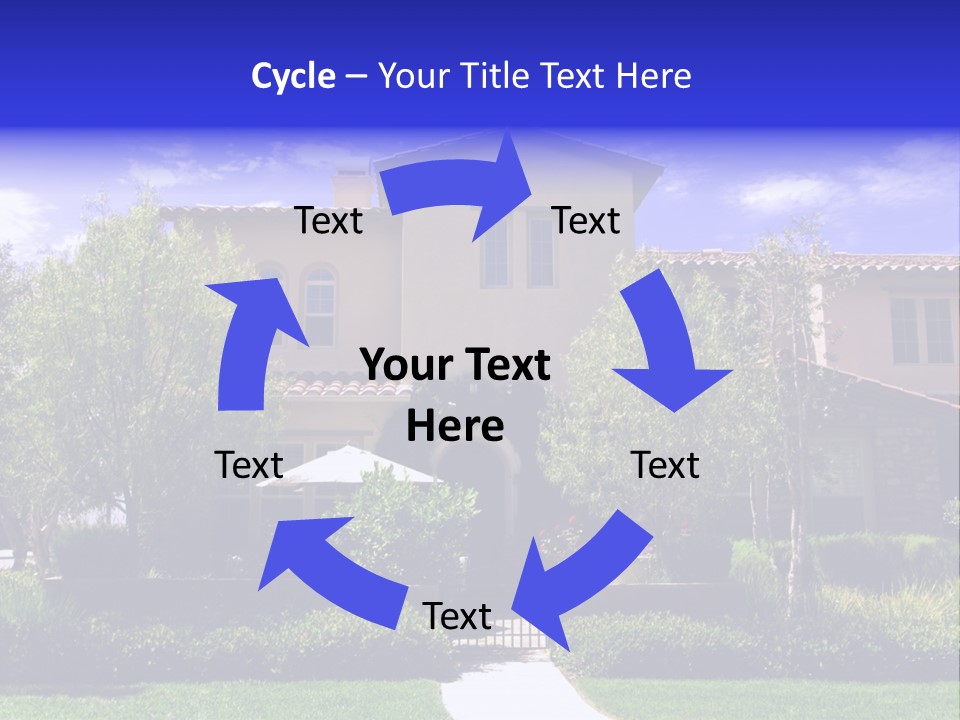 Cycle – Your Title Text Here

Text

Text

Your Text Here

Text

Text

Text